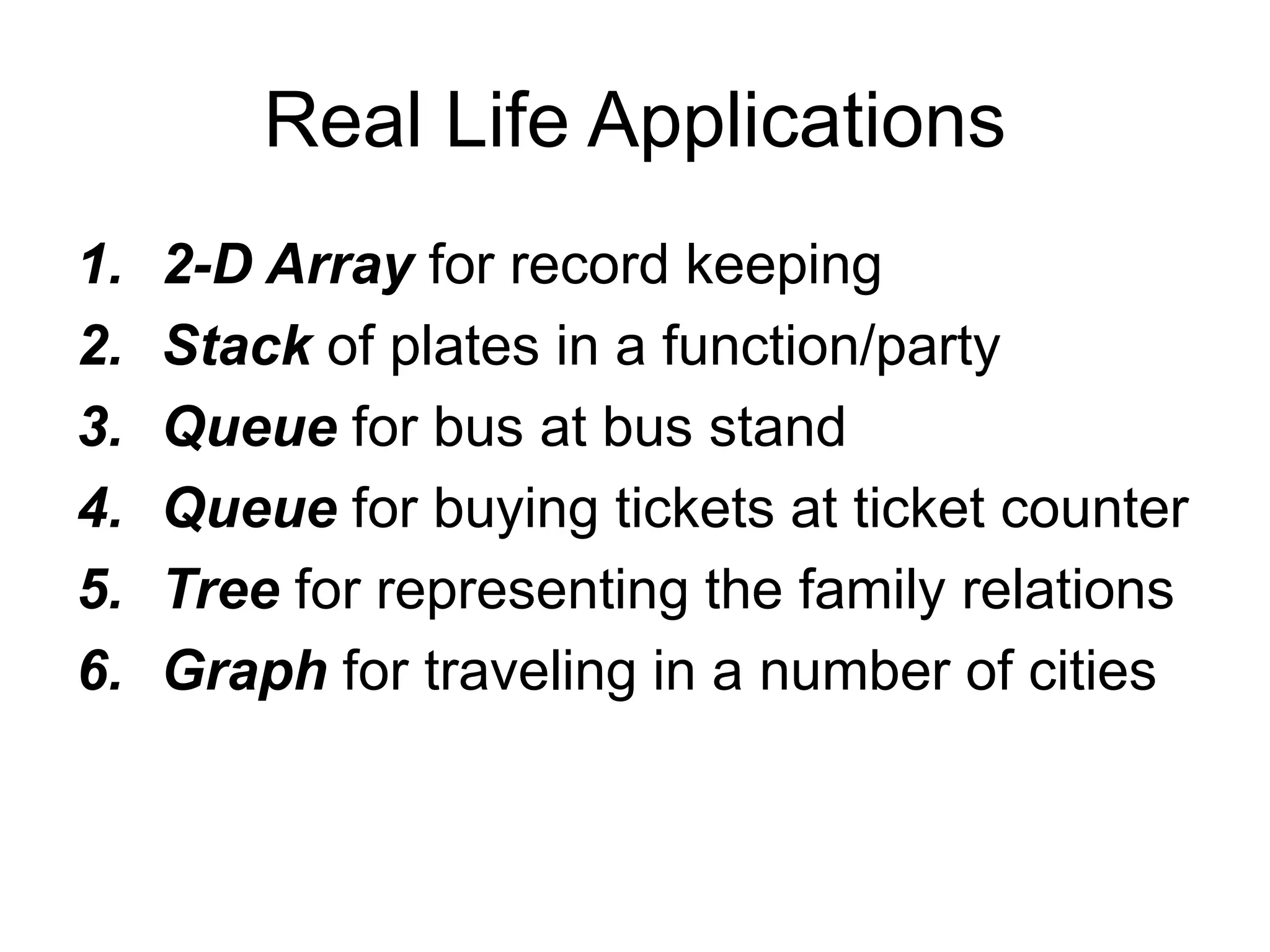 Real Life Applications

1. 2-D Array for record keeping
2. Stack of plates in a function/party
3. Queue for bus at bus stand
4. Queue for buying tickets at ticket counter
5. Tree for representing the family relations
6. Graph for traveling in a number of cities